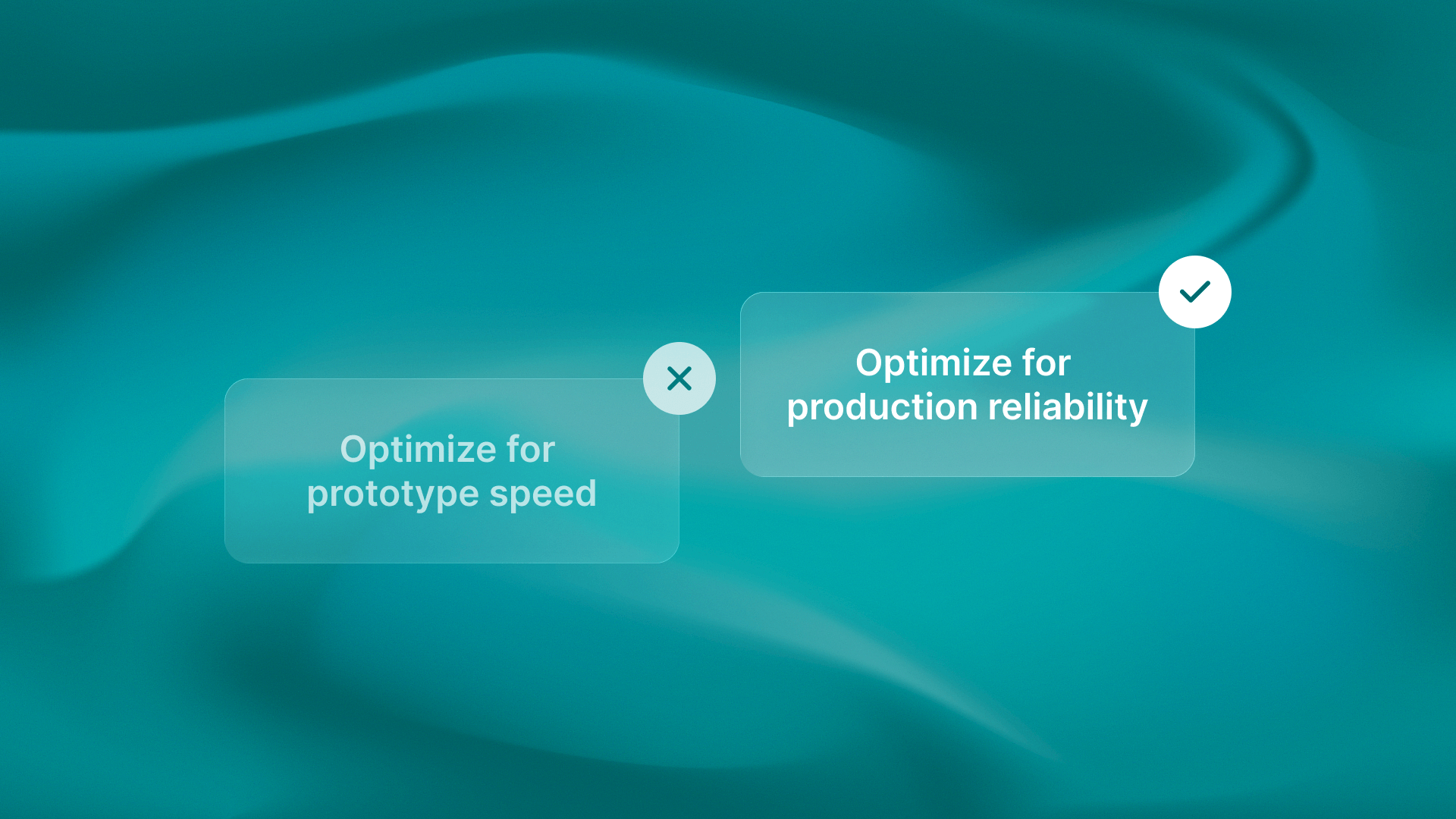 Optimize for prototype speed

Optimize for production reliability